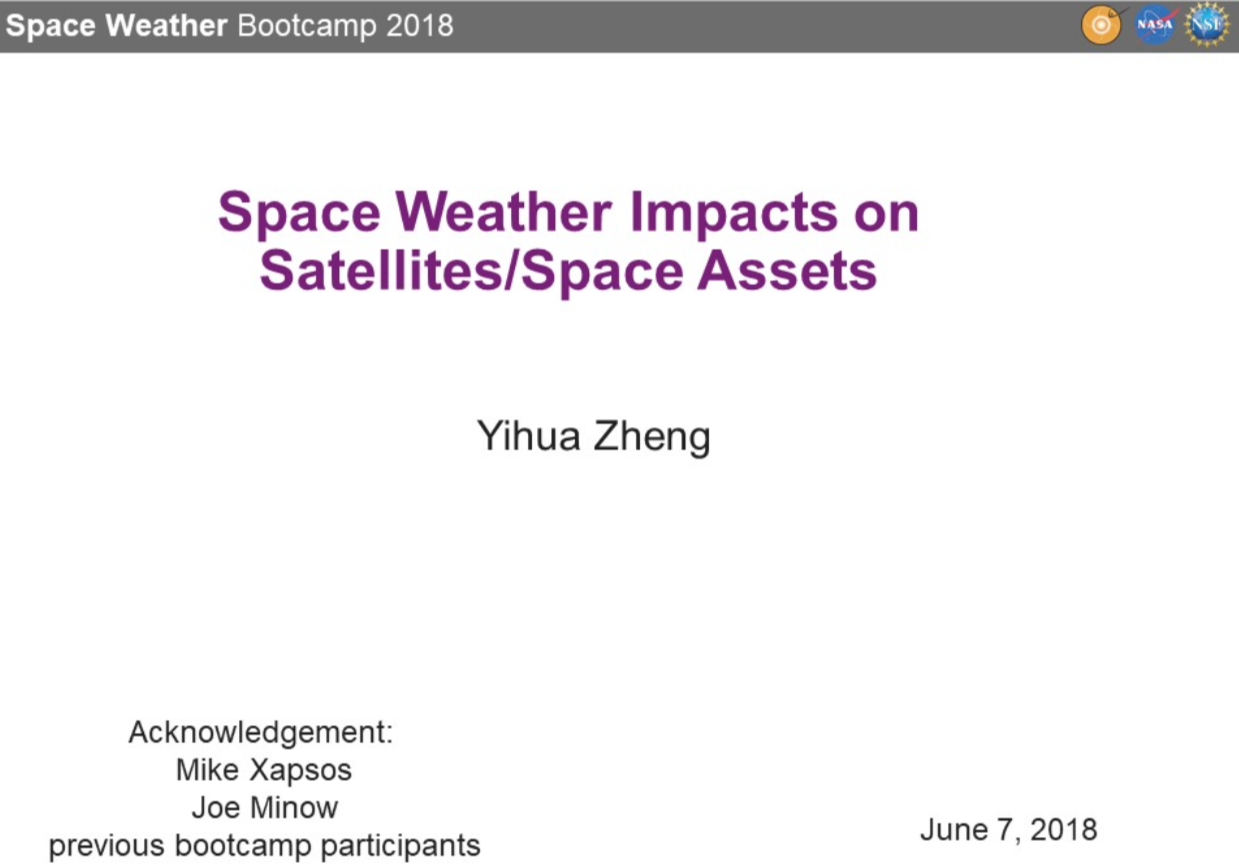 Space Weather Bootcamp 2018

NASA NSF

Space Weather Impacts on Satellites/Space Assets

Yihua Zheng

Acknowledgement:
Mike Xapsos
Joe Minow
previous bootcamp participants

June 7, 2018